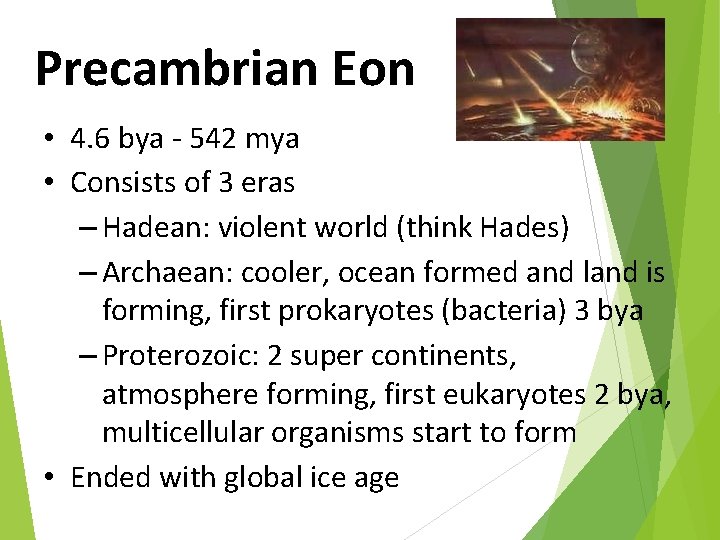 Precambrian Eon

• 4.6 bya - 542 mya
• Consists of 3 eras
– Hadean: violent world (think Hades)
– Archaean: cooler, ocean formed and land is forming, first prokaryotes (bacteria) 3 bya
– Proterozoic: 2 super continents, atmosphere forming, first eukaryotes 2 bya, multicellular organisms start to form
• Ended with global ice age